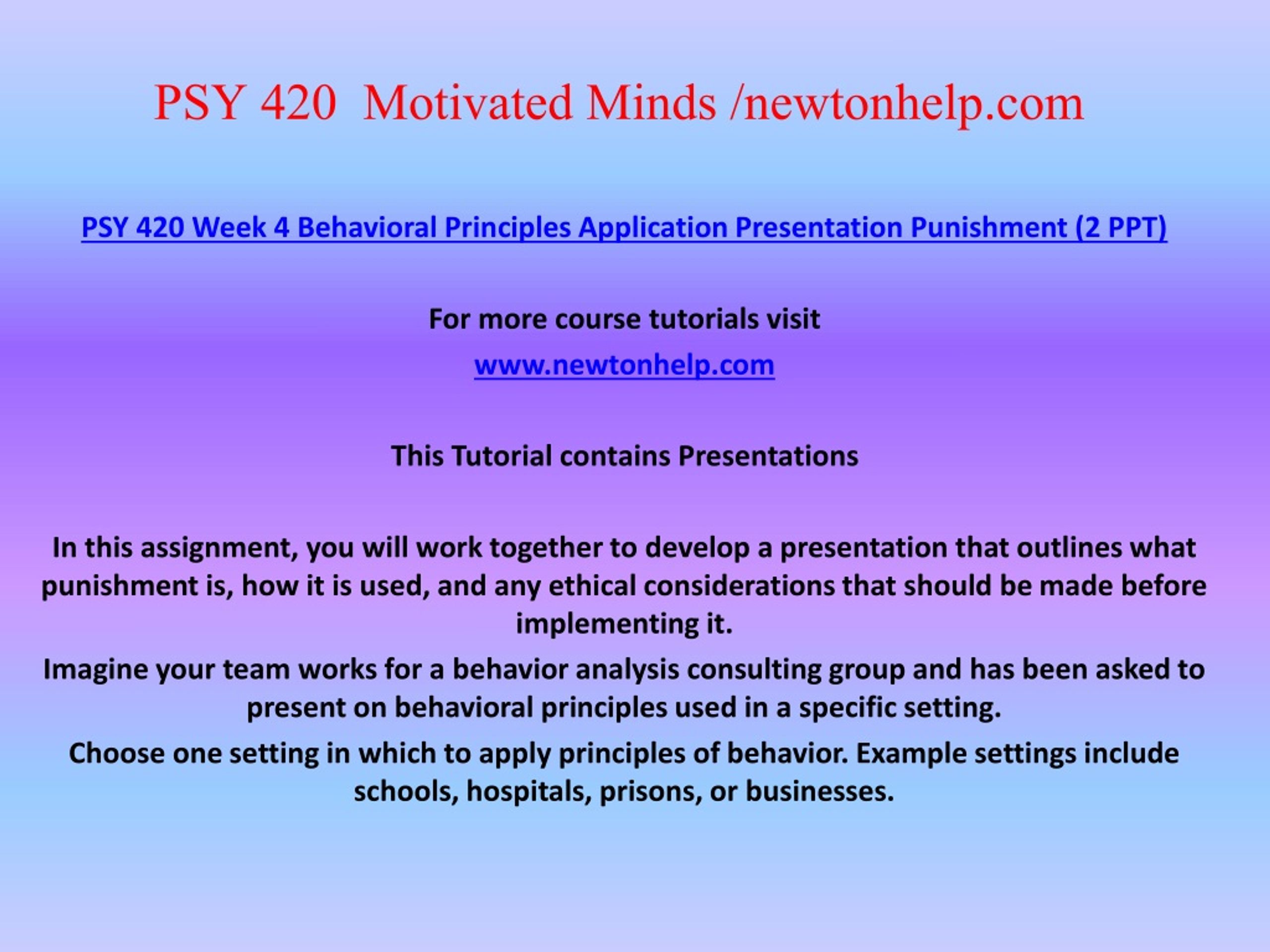 PSY 420 Motivated Minds /newtonhelp.com

PSY 420 Week 4 Behavioral Principles Application Presentation Punishment (2 PPT)

For more course tutorials visit

www.newtonhelp.com

This Tutorial contains Presentations

In this assignment, you will work together to develop a presentation that outlines what punishment is, how it is used, and any ethical considerations that should be made before implementing it.

Imagine your team works for a behavior analysis consulting group and has been asked to present on behavioral principles used in a specific setting.

Choose one setting in which to apply principles of behavior. Example settings include schools, hospitals, prisons, or businesses.